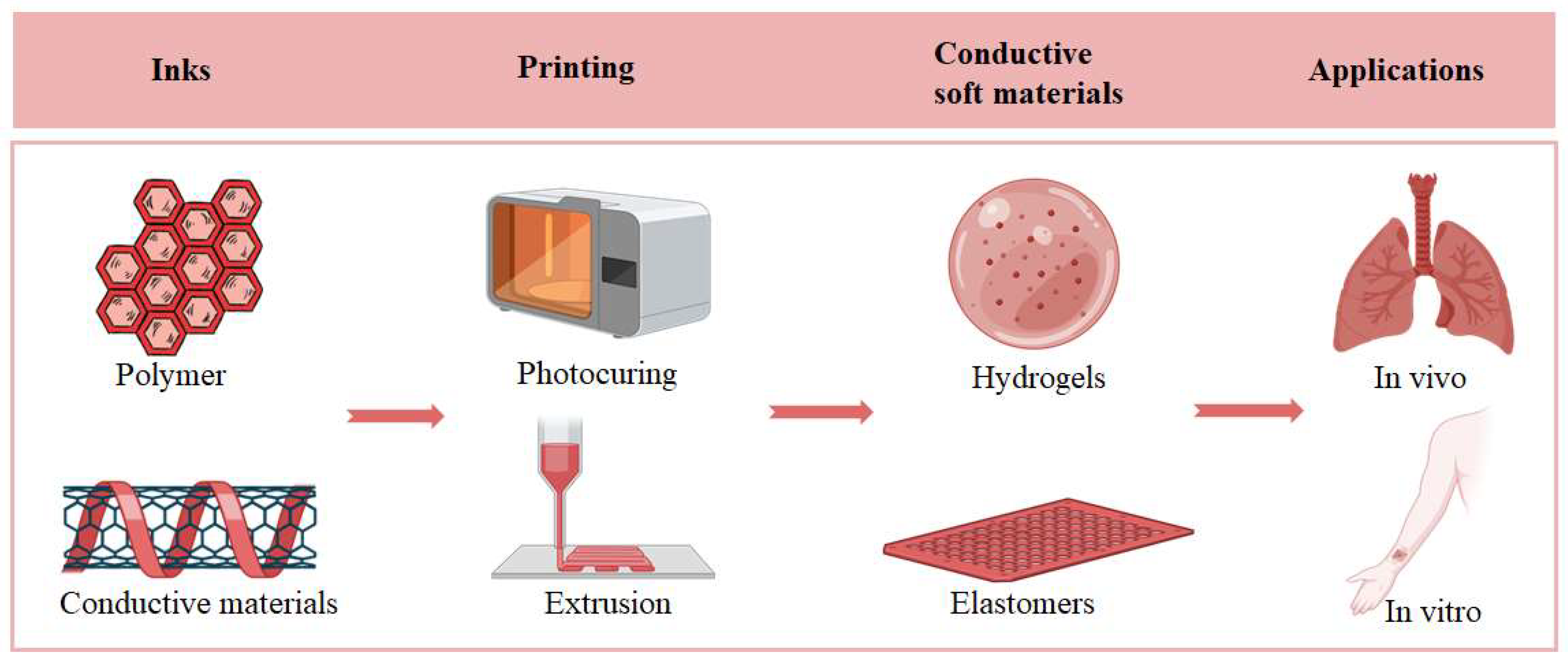 Inks

Printing

Conductive soft materials

Applications

Polymer

Conductive materials

Photocuring

Extrusion

Hydrogels

Elastomers

In vivo

In vitro